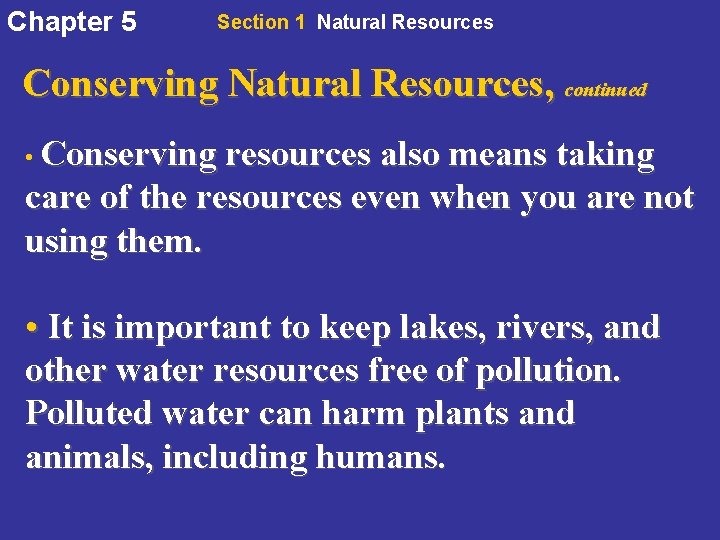 Chapter 5

Section 1 Natural Resources

Conserving Natural Resources, continued

• Conserving resources also means taking care of the resources even when you are not using them.

• It is important to keep lakes, rivers, and other water resources free of pollution. Polluted water can harm plants and animals, including humans.